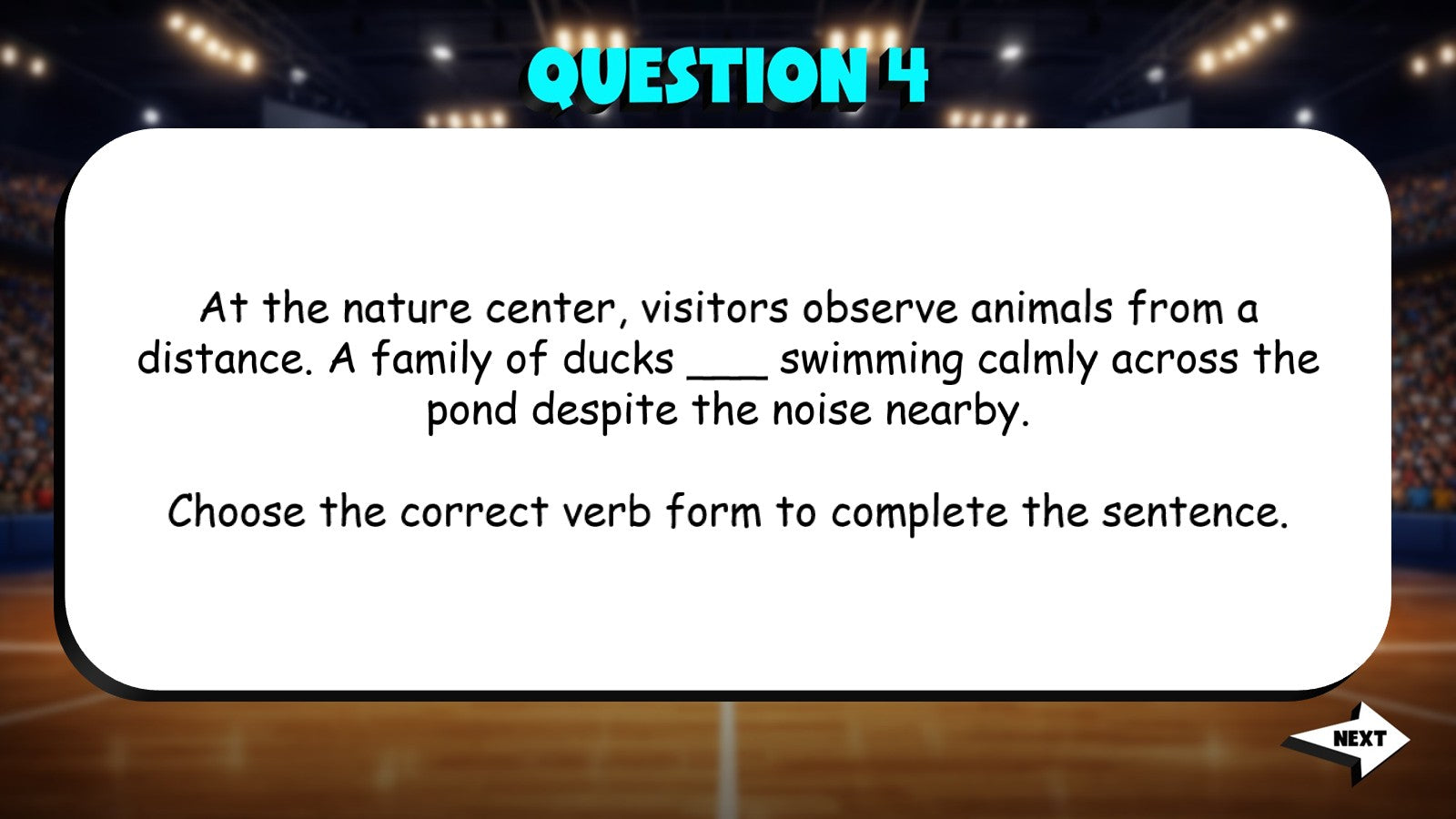 QUESTION 4

At the nature center, visitors observe animals from a distance. A family of ducks ___ swimming calmly across the pond despite the noise nearby.

Choose the correct verb form to complete the sentence.

NEXT